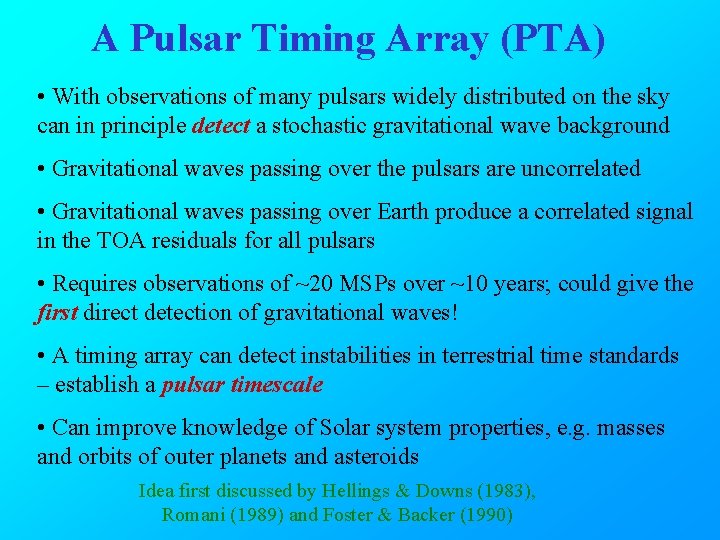 A Pulsar Timing Array (PTA)

• With observations of many pulsars widely distributed on the sky can in principle detect a stochastic gravitational wave background

• Gravitational waves passing over the pulsars are uncorrelated

• Gravitational waves passing over Earth produce a correlated signal in the TOA residuals for all pulsars

• Requires observations of ~20 MSPs over ~10 years; could give the first direct detection of gravitational waves!

• A timing array can detect instabilities in terrestrial time standards – establish a pulsar timescale

• Can improve knowledge of Solar system properties, e.g. masses and orbits of outer planets and asteroids

Idea first discussed by Hellings & Downs (1983), Romani (1989) and Foster & Backer (1990)